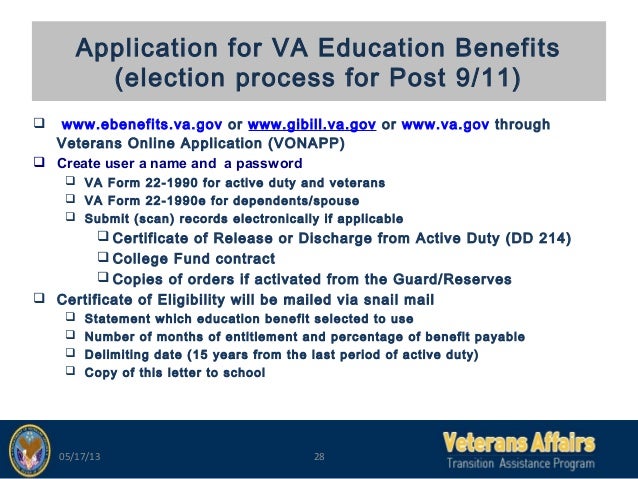 Application for VA Education Benefits (election process for Post 9/11)

❑ www.ebenefits.va.gov or www.gibill.va.gov or www.va.gov through Veterans Online Application (VONAPP)

❑ Create user a name and a password

❑ VA Form 22-1990 for active duty and veterans

❑ VA Form 22-1990e for dependents/spouse

❑ Submit (scan) records electronically if applicable

❑ Certificate of Release or Discharge from Active Duty (DD 214)

❑ College Fund contract

❑ Copies of orders if activated from the Guard/Reserves

❑ Certificate of Eligibility will be mailed via snail mail

❑ Statement which education benefit selected to use

❑ Number of months of entitlement and percentage of benefit payable

❑ Delimiting date (15 years from the last period of active duty)

❑ Copy of this letter to school

05/17/13

28

Veterans Affairs
Transition Assistance Program